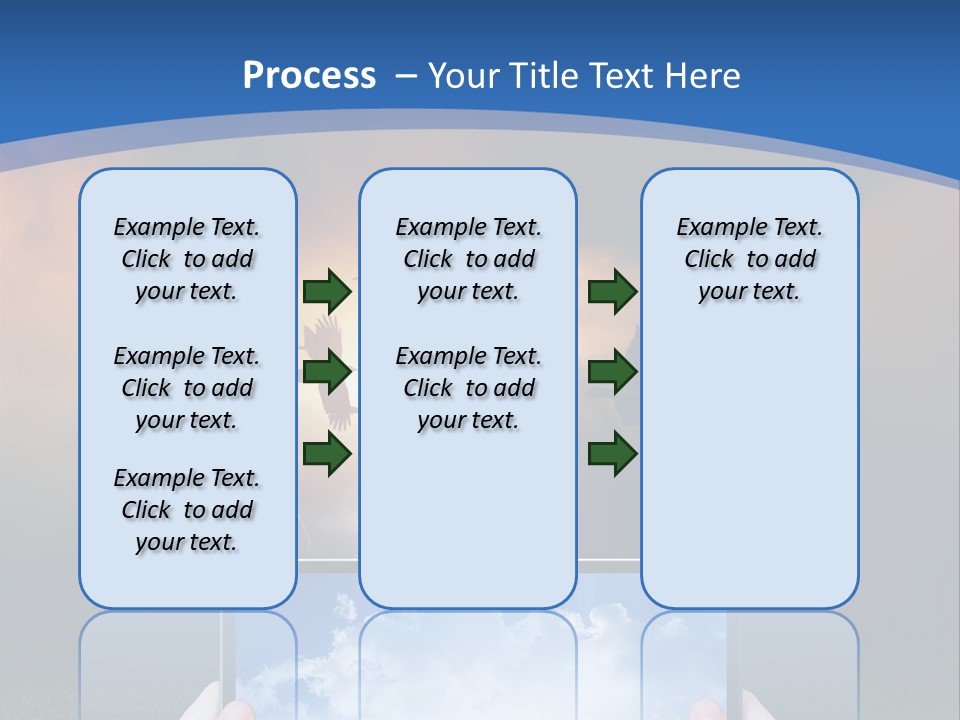 Process – Your Title Text Here

Example Text. Click to add your text.

Example Text. Click to add your text.

Example Text. Click to add your text.

Example Text. Click to add your text.

Example Text. Click to add your text.

Example Text. Click to add your text.